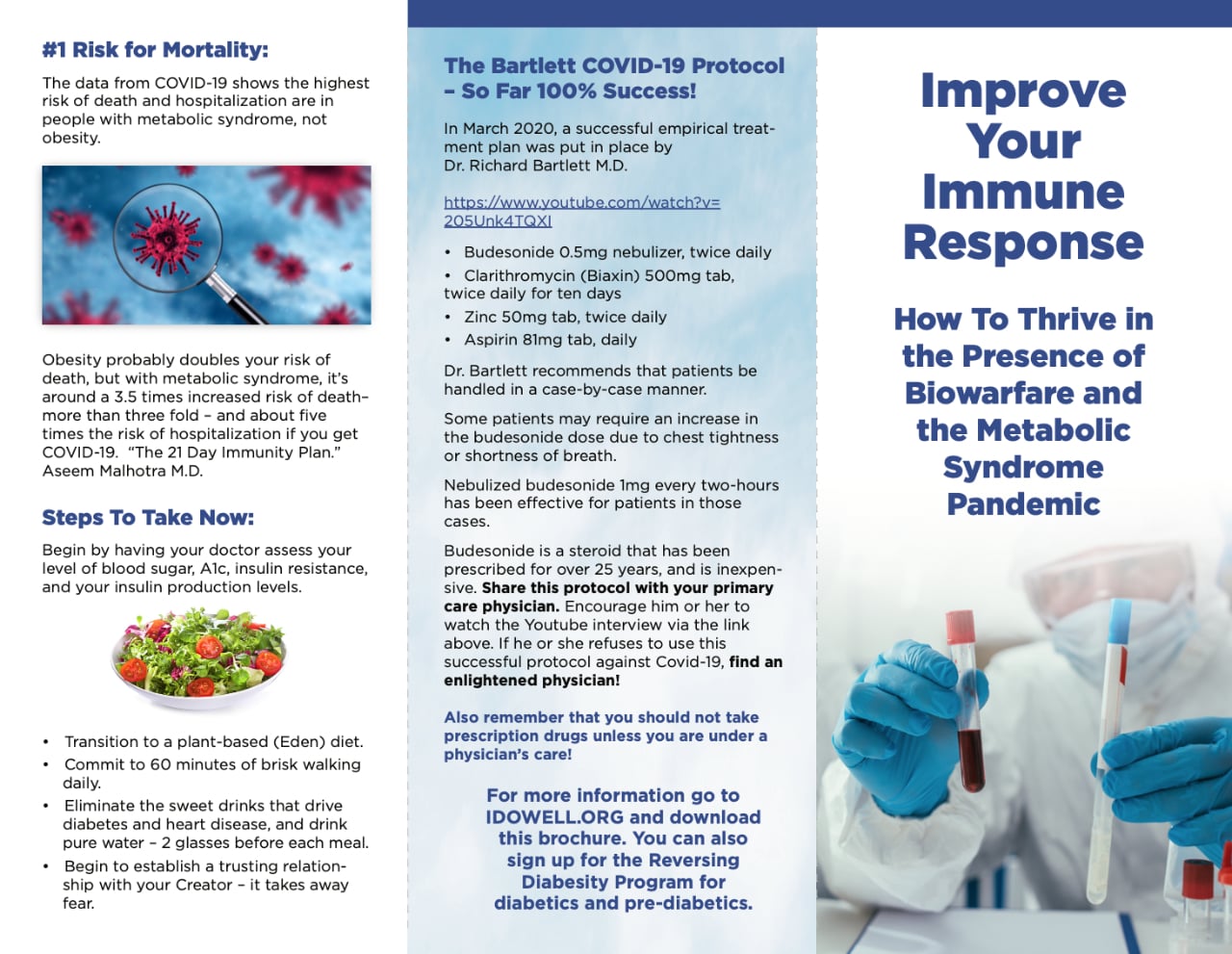 #1 Risk for Mortality:

The data from COVID-19 shows the highest risk of death and hospitalization are in people with metabolic syndrome, not obesity.

Obesity probably doubles your risk of death, but with metabolic syndrome, it's around a 3.5 times increased risk of death– more than three fold – and about five times the risk of hospitalization if you get COVID-19. "The 21 Day Immunity Plan." Aseem Malhotra M.D.

Steps To Take Now:

Begin by having your doctor assess your level of blood sugar, A1c, insulin resistance, and your insulin production levels.

• Transition to a plant-based (Eden) diet.
• Commit to 60 minutes of brisk walking daily.
• Eliminate the sweet drinks that drive diabetes and heart disease, and drink pure water – 2 glasses before each meal.
• Begin to establish a trusting relationship with your Creator – it takes away fear.

The Bartlett COVID-19 Protocol – So Far 100% Success!

In March 2020, a successful empirical treatment plan was put in place by Dr. Richard Bartlett M.D.

https://www.youtube.com/watch?v=205Unk4TQXI

• Budesonide 0.5mg nebulizer, twice daily
• Clarithromycin (Biaxin) 500mg tab, twice daily for ten days
• Zinc 50mg tab, twice daily
• Aspirin 81mg tab, daily

Dr. Bartlett recommends that patients be handled in a case-by-case manner.

Some patients may require an increase in the budesonide dose due to chest tightness or shortness of breath.

Nebulized budesonide 1mg every two-hours has been effective for patients in those cases.

Budesonide is a steroid that has been prescribed for over 25 years, and is inexpensive. Share this protocol with your primary care physician. Encourage him or her to watch the Youtube interview via the link above. If he or she refuses to use this successful protocol against Covid-19, find an enlightened physician!

Also remember that you should not take prescription drugs unless you are under a physician's care!

For more information go to IDOWELL.ORG and download this brochure. You can also sign up for the Reversing Diabesity Program for diabetics and pre-diabetics.

Improve Your Immune Response

How To Thrive in the Presence of Biowarfare and the Metabolic Syndrome Pandemic